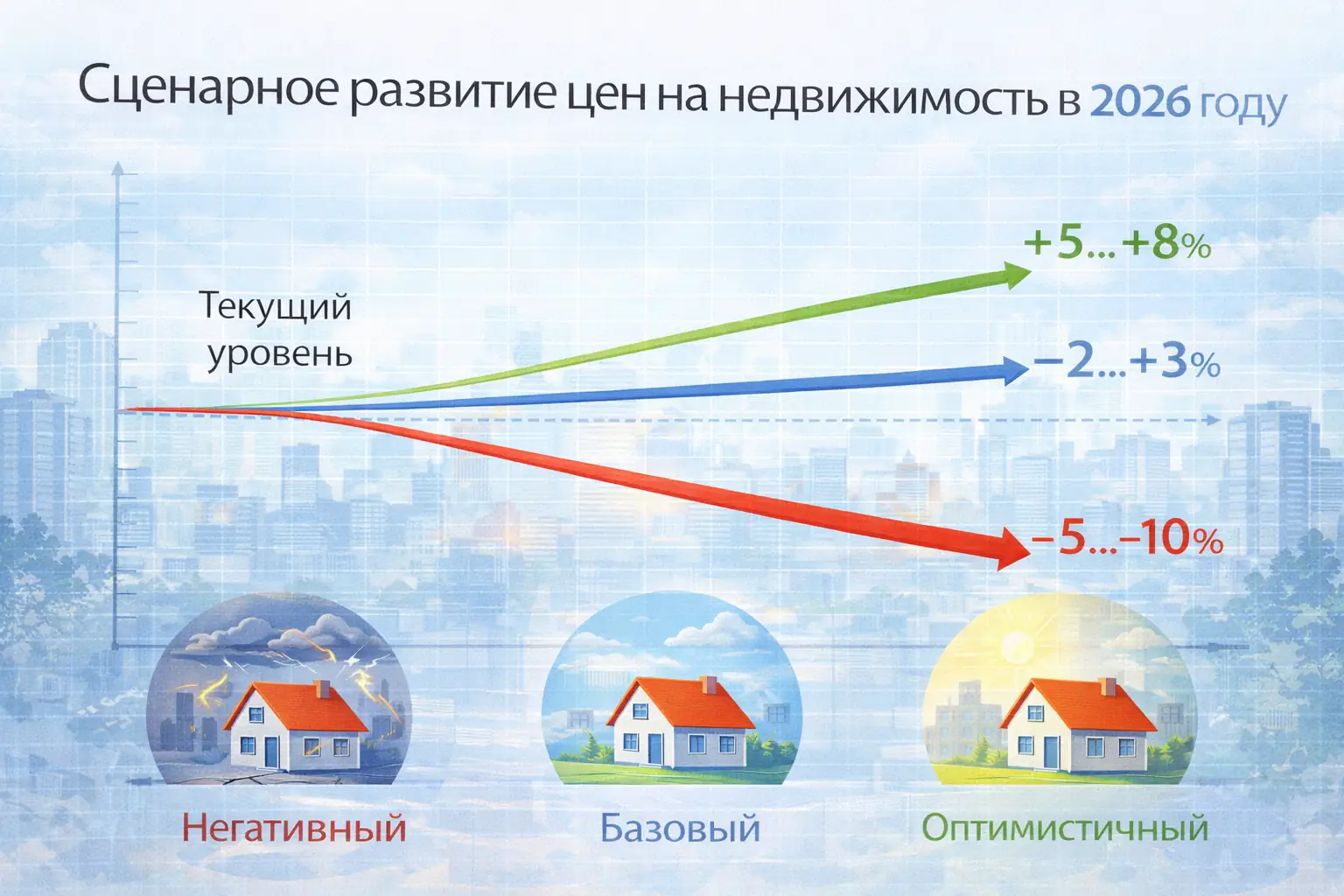 Сценарное развитие цен на недвижимость в 2026 году

Текущий уровень

+5...+8%

−2...+3%

−5...−10%

Негативный

Базовый

Оптимистичный